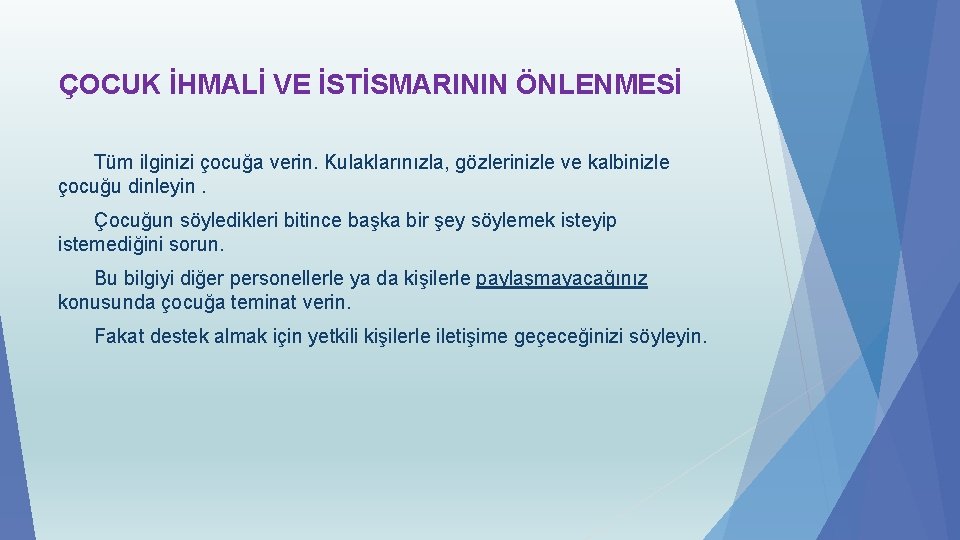 ÇOCUK İHMALİ VE İSTİSMARININ ÖNLENMESİ

Tüm ilginizi çocuğa verin. Kulaklarınızla, gözlerinizle ve kalbinizle çocuğu dinleyin .

Çocuğun söyledikleri bitince başka bir şey söylemek isteyip istemediğini sorun.

Bu bilgiyi diğer personellerle ya da kişilerle paylaşmayacağınız konusunda çocuğa teminat verin.

Fakat destek almak için yetkili kişilerle iletişime geçeceğinizi söyleyin.